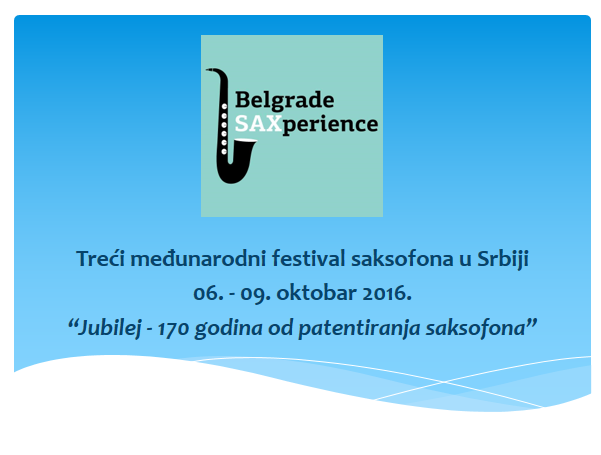 Belgrade SAXperience

Treći međunarodni festival saksofona u Srbiji
06. - 09. oktobar 2016.
“Jubilej - 170 godina od patentiranja saksofona”